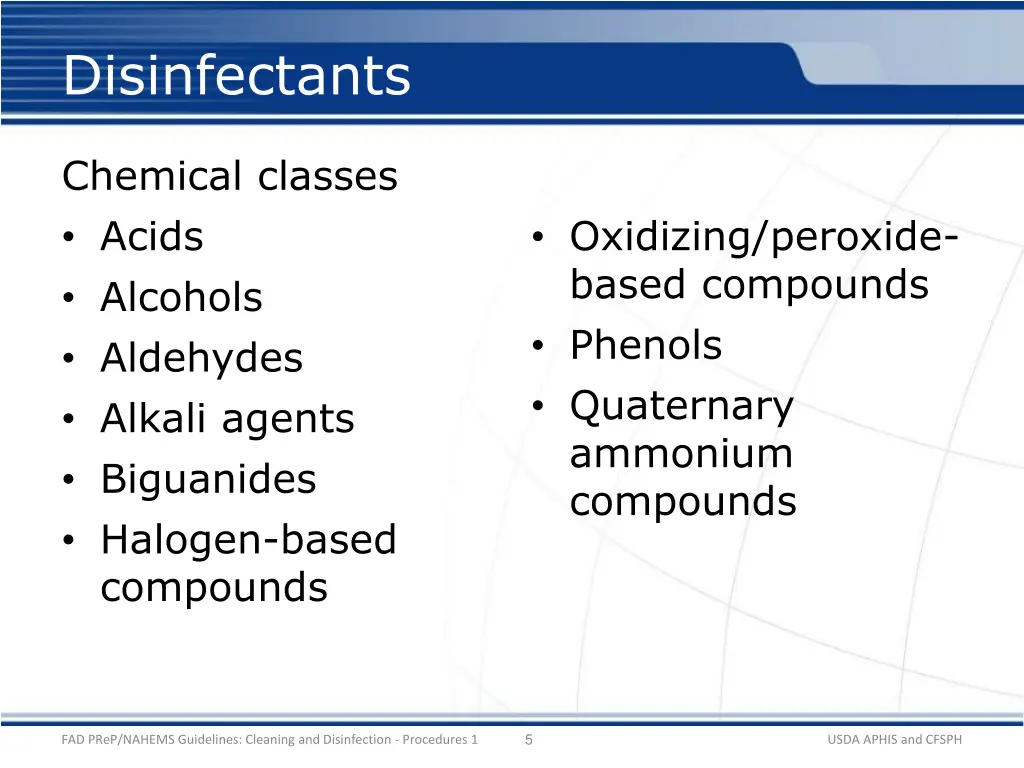 Disinfectants

Chemical classes
• Acids
• Alcohols
• Aldehydes
• Alkali agents
• Biguanides
• Halogen-based compounds

• Oxidizing/peroxide-based compounds
• Phenols
• Quaternary ammonium compounds

FAD PReP/NAHEMS Guidelines: Cleaning and Disinfection - Procedures 1   5   USDA APHIS and CFSPH